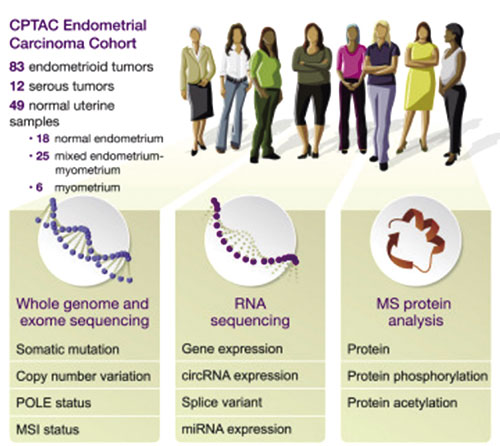 CPTAC Endometrial Carcinoma Cohort

83 endometrioid tumors

12 serous tumors

49 normal uterine samples

• 18 normal endometrium

• 25 mixed endometrium-myometrium

• 6 myometrium

Whole genome and exome sequencing

Somatic mutation

Copy number variation

POLE status

MSI status

RNA sequencing

Gene expression

circRNA expression

Splice variant

miRNA expression

MS protein analysis

Protein

Protein phosphorylation

Protein acetylation